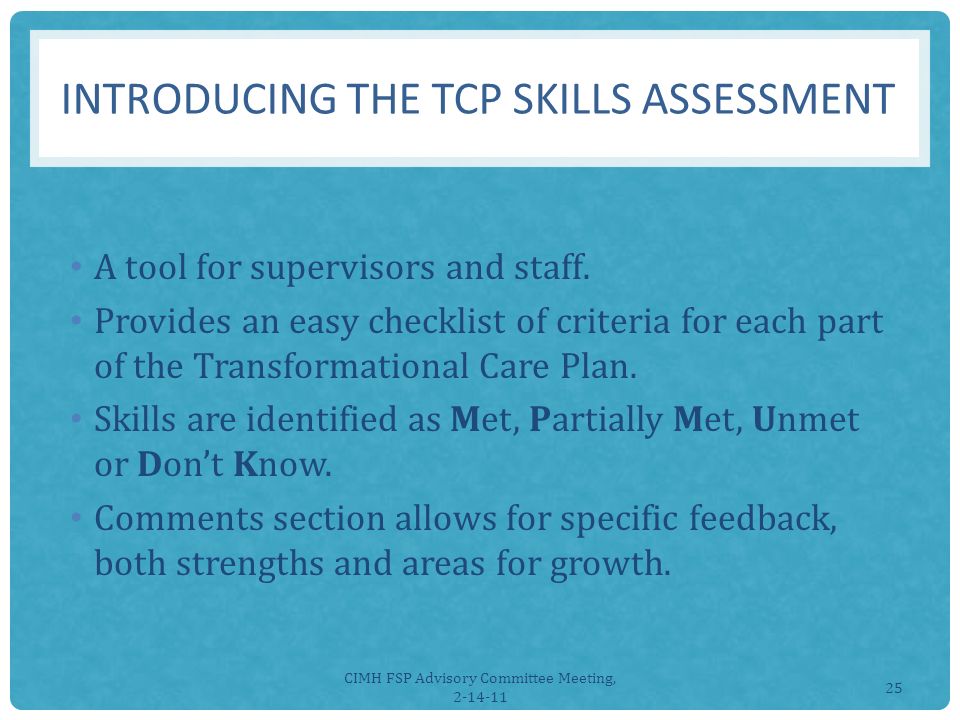 INTRODUCING THE TCP SKILLS ASSESSMENT

• A tool for supervisors and staff.
• Provides an easy checklist of criteria for each part of the Transformational Care Plan.
• Skills are identified as Met, Partially Met, Unmet or Don't Know.
• Comments section allows for specific feedback, both strengths and areas for growth.

CIMH FSP Advisory Committee Meeting, 2-14-11

25